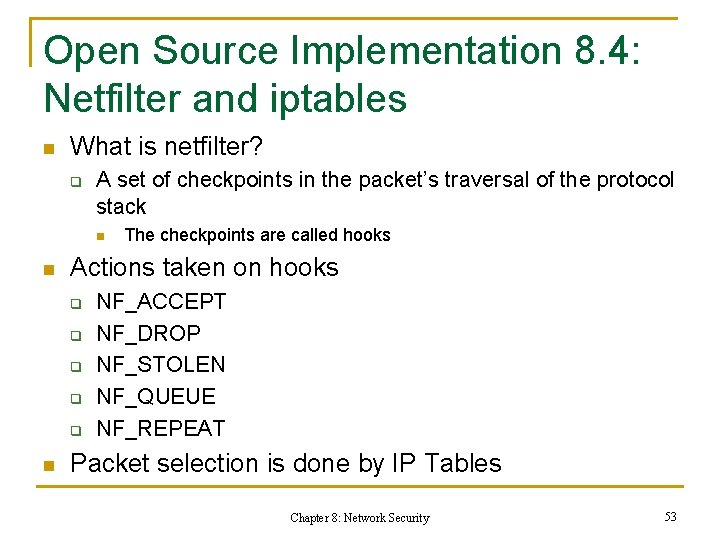 Open Source Implementation 8.4: Netfilter and iptables

What is netfilter?

A set of checkpoints in the packet's traversal of the protocol stack

The checkpoints are called hooks

Actions taken on hooks

NF_ACCEPT

NF_DROP

NF_STOLEN

NF_QUEUE

NF_REPEAT

Packet selection is done by IP Tables

Chapter 8: Network Security

53